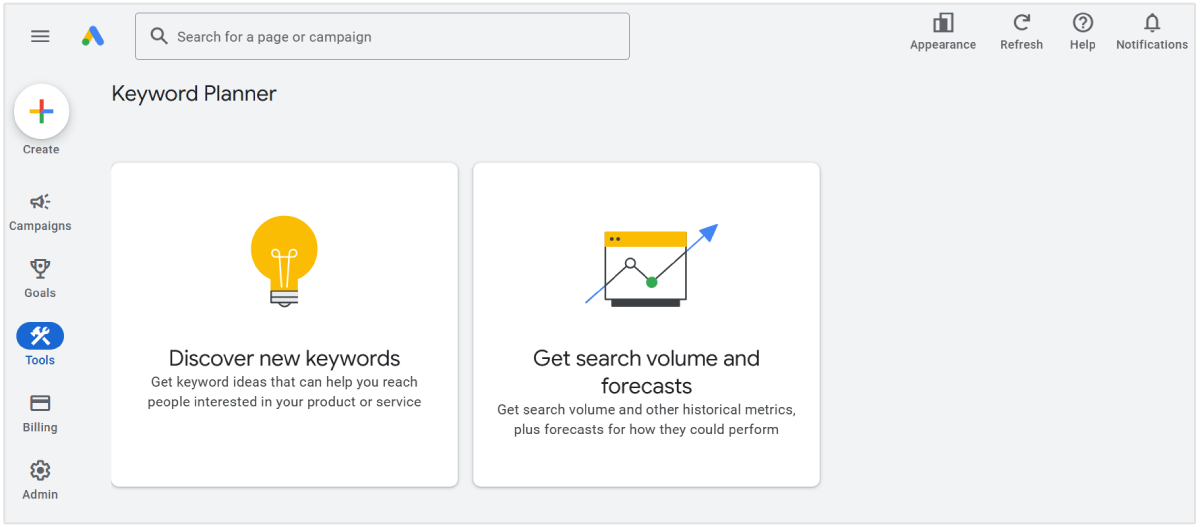 Search for a page or campaign

Appearance
Refresh
Help
Notifications

Create

Campaigns

Goals

Tools

Billing

Admin

Keyword Planner

Discover new keywords
Get keyword ideas that can help you reach people interested in your product or service

Get search volume and forecasts
Get search volume and other historical metrics, plus forecasts for how they could perform